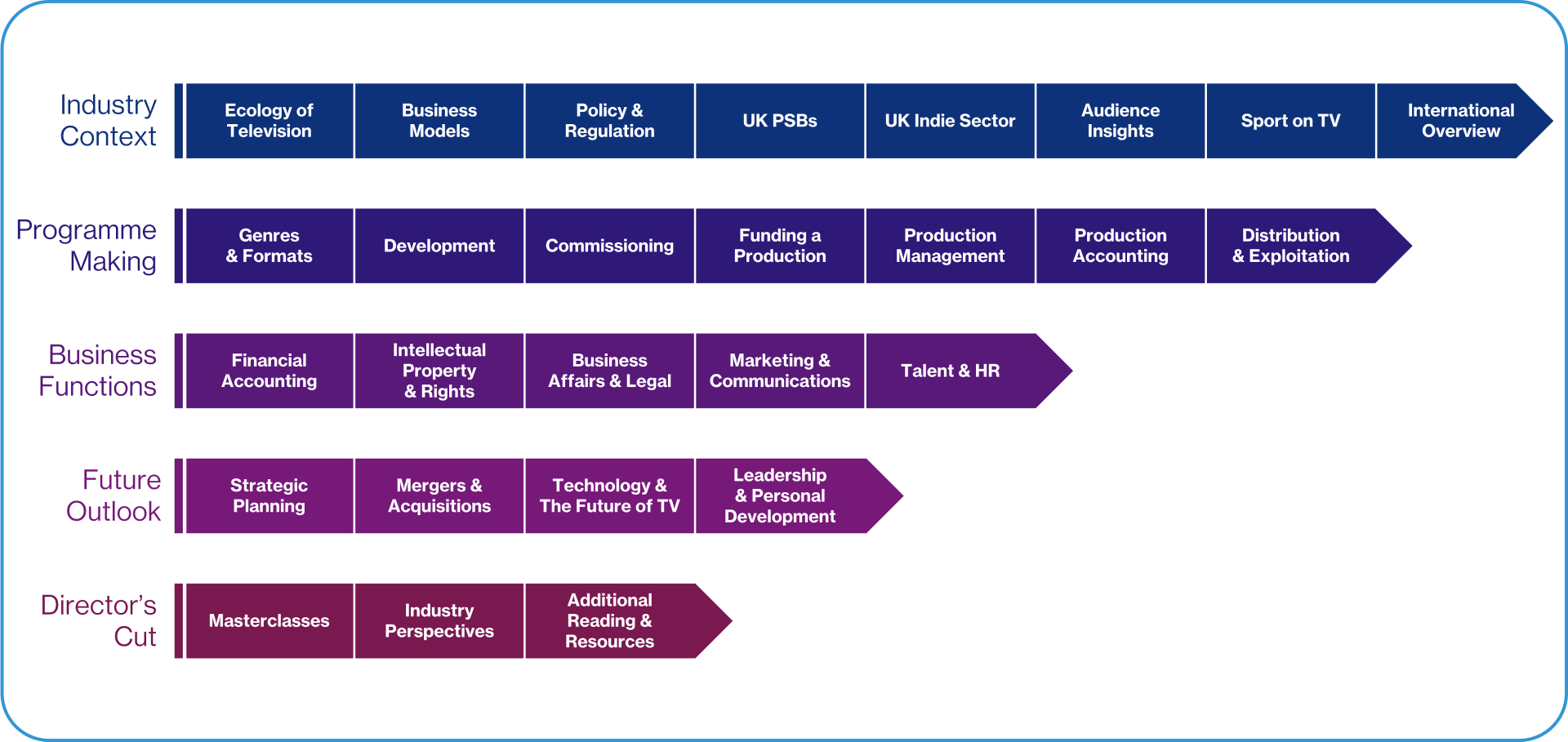 Industry Context

Ecology of Television

Business Models

Policy & Regulation

UK PSBs

UK Indie Sector

Audience Insights

Sport on TV

International Overview

Programme Making

Genres & Formats

Development

Commissioning

Funding a Production

Production Management

Production Accounting

Distribution & Exploitation

Business Functions

Financial Accounting

Intellectual Property & Rights

Business Affairs & Legal

Marketing & Communications

Talent & HR

Future Outlook

Strategic Planning

Mergers & Acquisitions

Technology & The Future of TV

Leadership & Personal Development

Director's Cut

Masterclasses

Industry Perspectives

Additional Reading & Resources